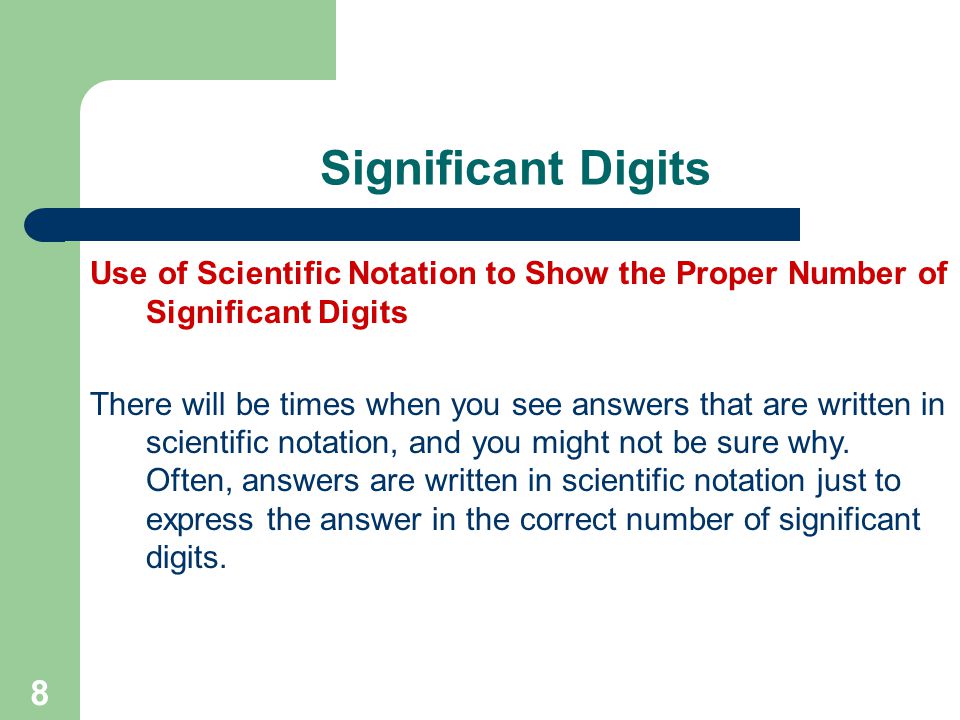 Significant Digits

Use of Scientific Notation to Show the Proper Number of Significant Digits

There will be times when you see answers that are written in scientific notation, and you might not be sure why. Often, answers are written in scientific notation just to express the answer in the correct number of significant digits.

8